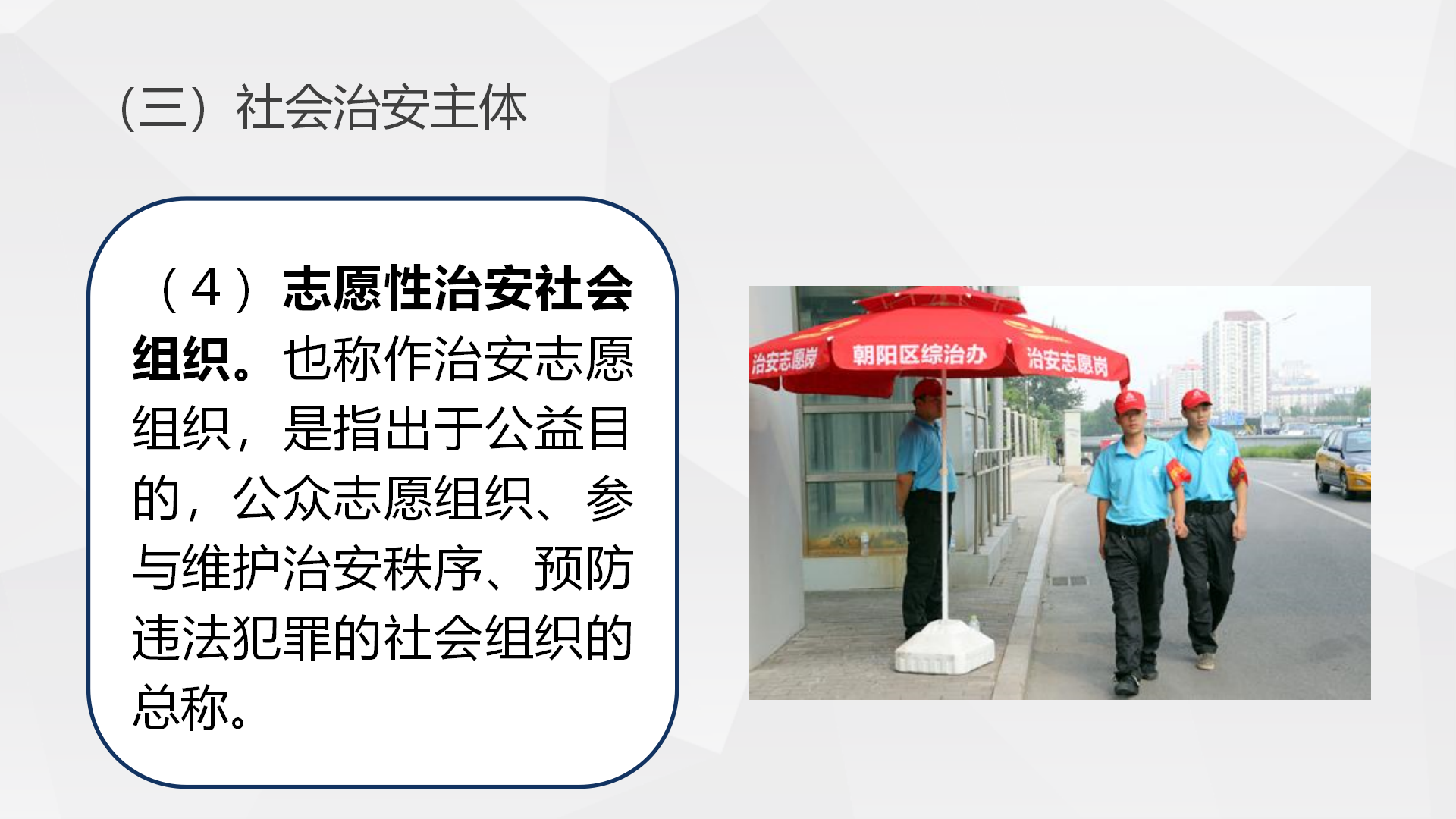 （三）社会治安主体

（4）志愿性治安社会组织。也称作治安志愿组织，是指出于公益目的，公众志愿组织、参与维护治安秩序、预防违法犯罪的社会组织的总称。

治安志愿岗 朝阳区综治办 治安志愿岗